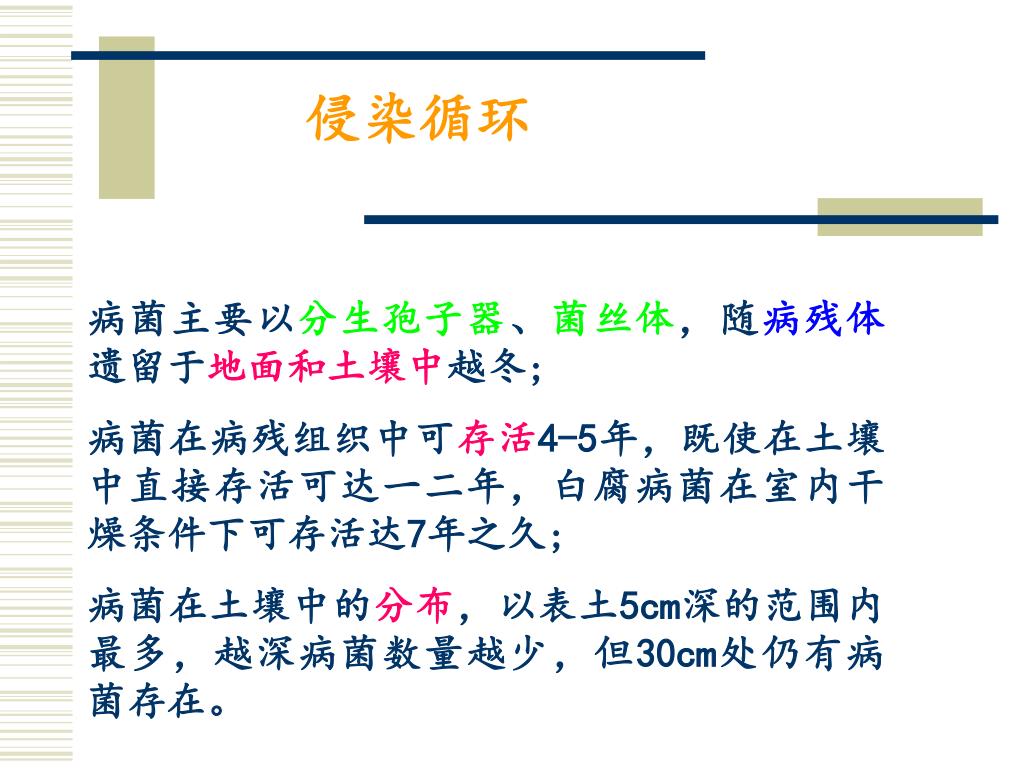 侵染循环

病菌主要以分生孢子器、菌丝体，随病残体遗留于地面和土壤中越冬;

病菌在病残组织中可存活4-5年，既使在土壤中直接存活可达一二年，白腐病菌在室内干燥条件下可存活达7年之久;

病菌在土壤中的分布，以表土5cm深的范围内最多，越深病菌数量越少，但30cm处仍有病菌存在。